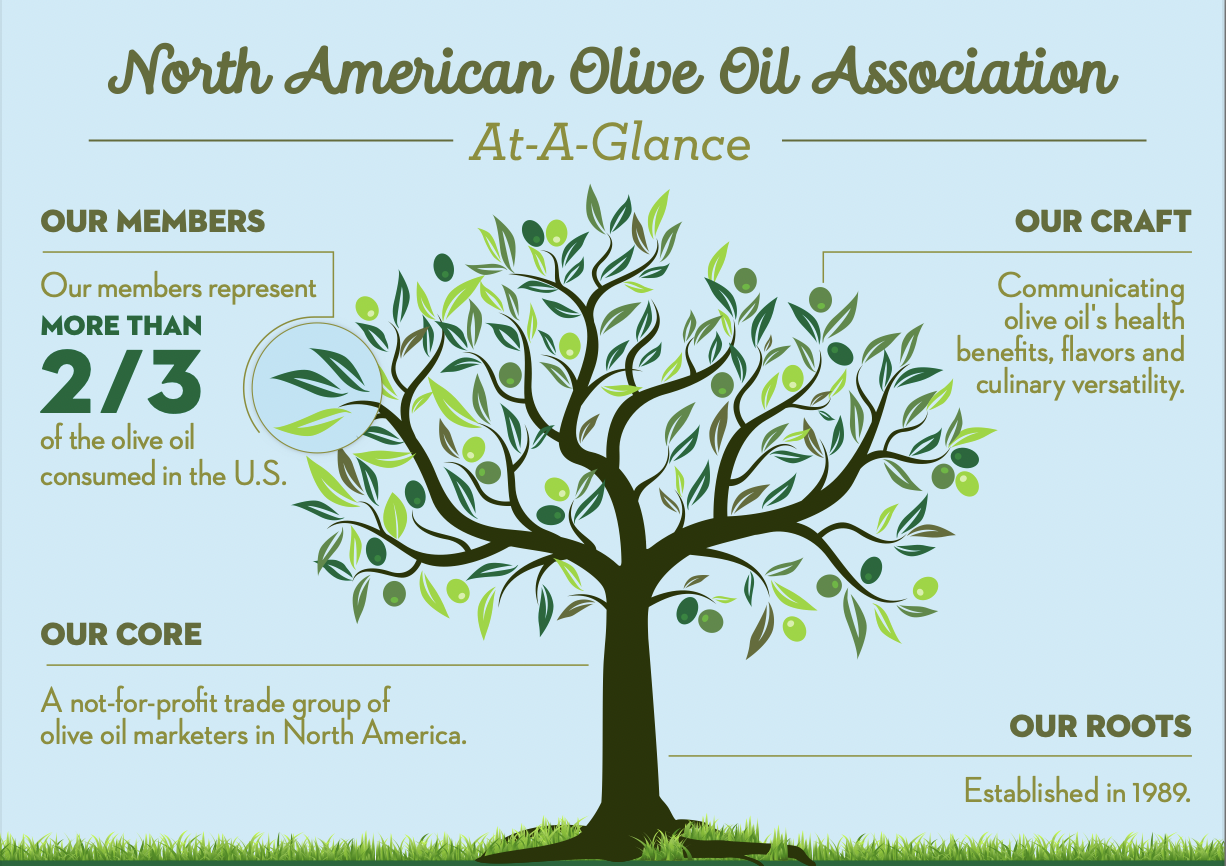 North American Olive Oil Association

At-A-Glance

OUR MEMBERS

Our members represent MORE THAN 2/3 of the olive oil consumed in the U.S.

OUR CRAFT

Communicating olive oil's health benefits, flavors and culinary versatility.

OUR CORE

A not-for-profit trade group of olive oil marketers in North America.

OUR ROOTS

Established in 1989.